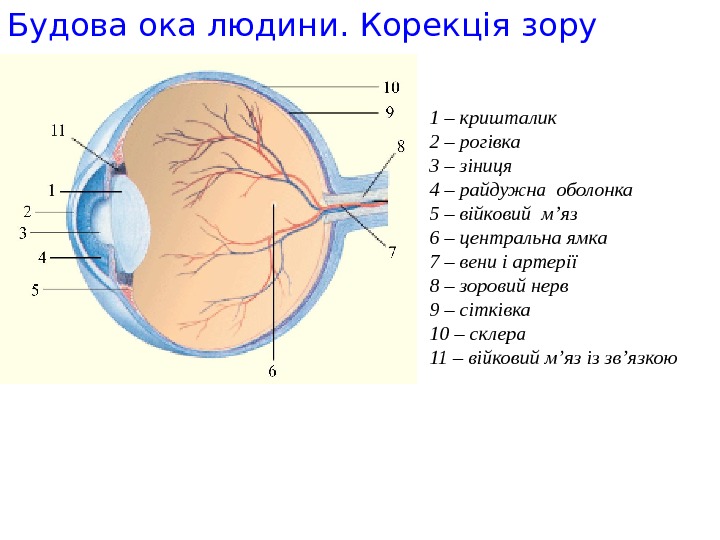 Будова ока людини. Корекція зору

10
9
11
8
1
2
3
4
5
7
6

1 – кришталик
2 – рогівка
3 – зіниця
4 – райдужна оболонка
5 – війковий м’яз
6 – центральна ямка
7 – вени і артерії
8 – зоровий нерв
9 – сітківка
10 – склера
11 – війковий м’яз із зв’язкою